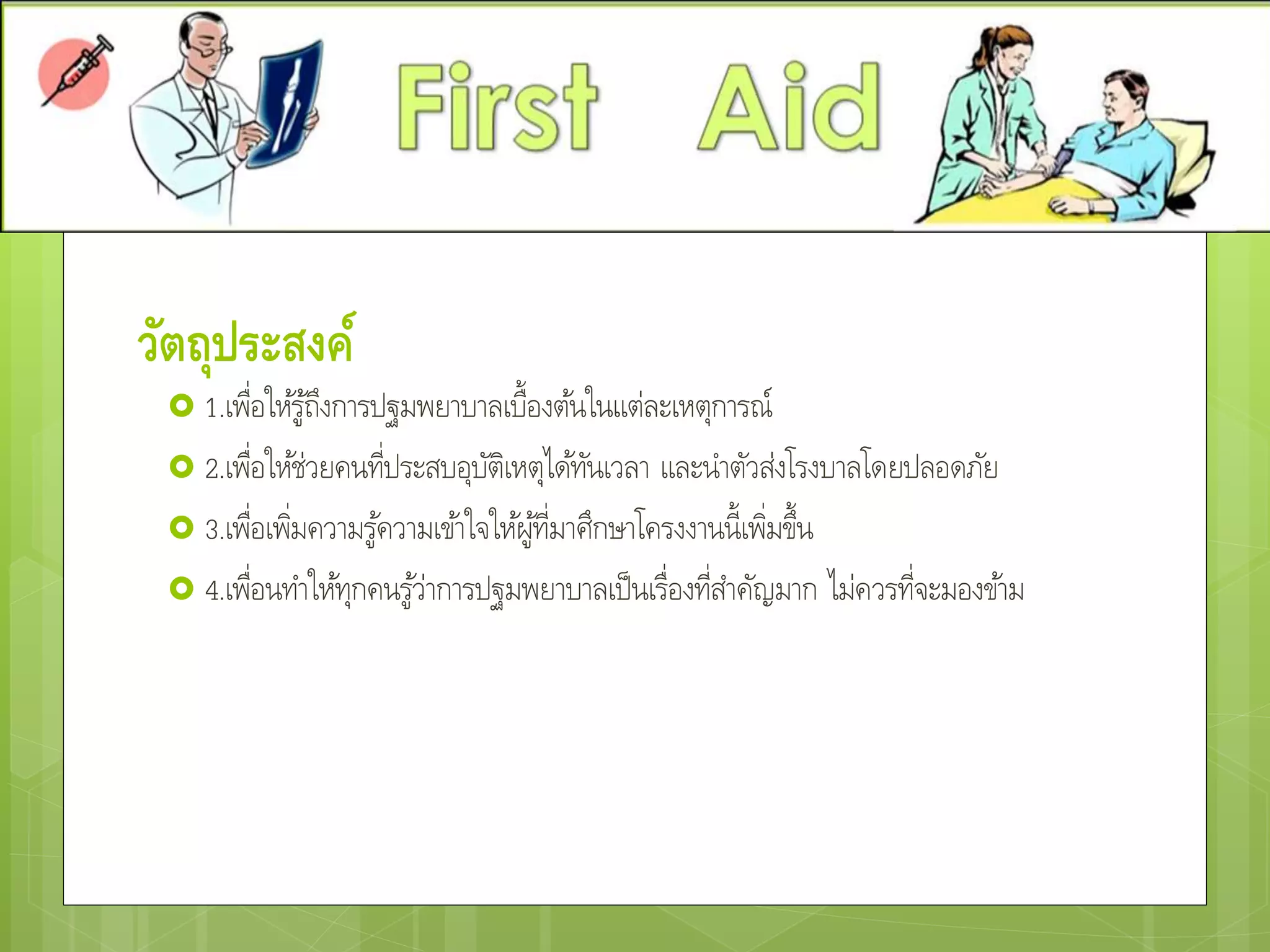 First Aid

วัตถุประสงค์

1.เพื่อให้รู้ถึงการปฐมพยาบาลเบื้องต้นในแต่ละเหตุการณ์

2.เพื่อให้ช่วยคนที่ประสบอุบัติเหตุได้ทันเวลา และนำตัวส่งโรงบาลโดยปลอดภัย

3.เพื่อเพิ่มความรู้ความเข้าใจให้ผู้ที่มาศึกษาโครงงานนี้เพิ่มขึ้น

4.เพื่อนทำให้ทุกคนรู้ว่าการปฐมพยาบาลเป็นเรื่องที่สำคัญมาก ไม่ควรที่จะมองข้าม